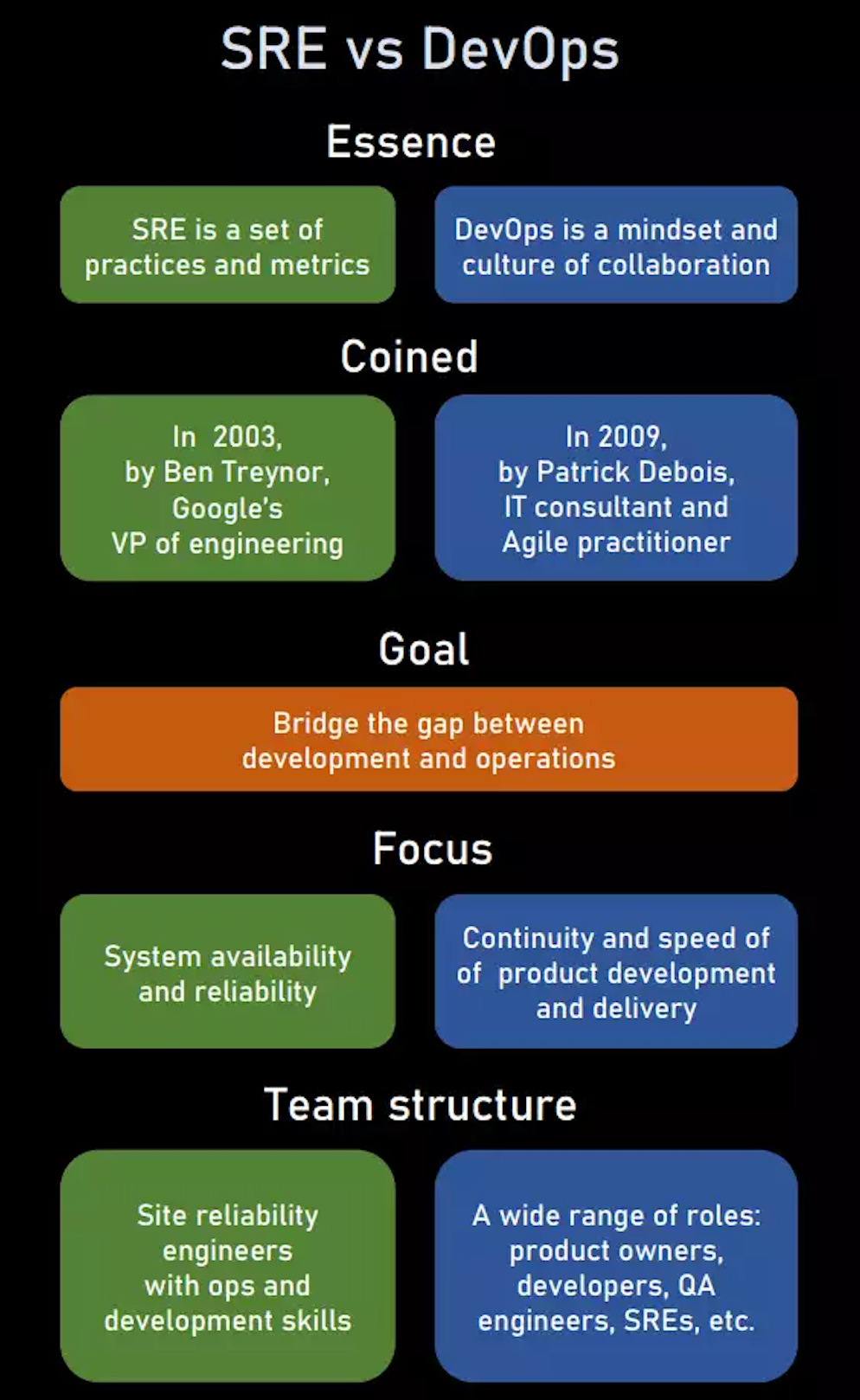 SRE vs DevOps

Essence

SRE is a set of practices and metrics

DevOps is a mindset and culture of collaboration

Coined

In 2003, by Ben Treynor, Google's VP of engineering

In 2009, by Patrick Debois, IT consultant and Agile practitioner

Goal

Bridge the gap between development and operations

Focus

System availability and reliability

Continuity and speed of of product development and delivery

Team structure

Site reliability engineers with ops and development skills

A wide range of roles: product owners, developers, QA engineers, SREs, etc.